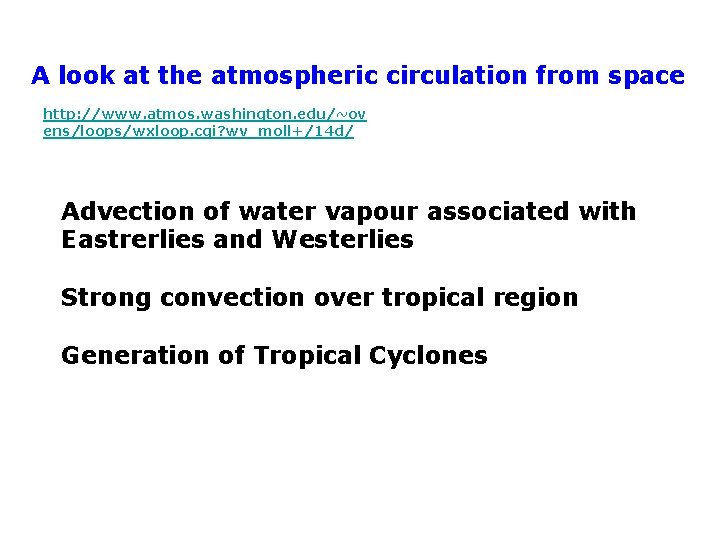 A look at the atmospheric circulation from space

http://www.atmos.washington.edu/~ovens/loops/wxloop.cgi?wv_moll+/14d/

Advection of water vapour associated with Eastrerlies and Westerlies

Strong convection over tropical region

Generation of Tropical Cyclones